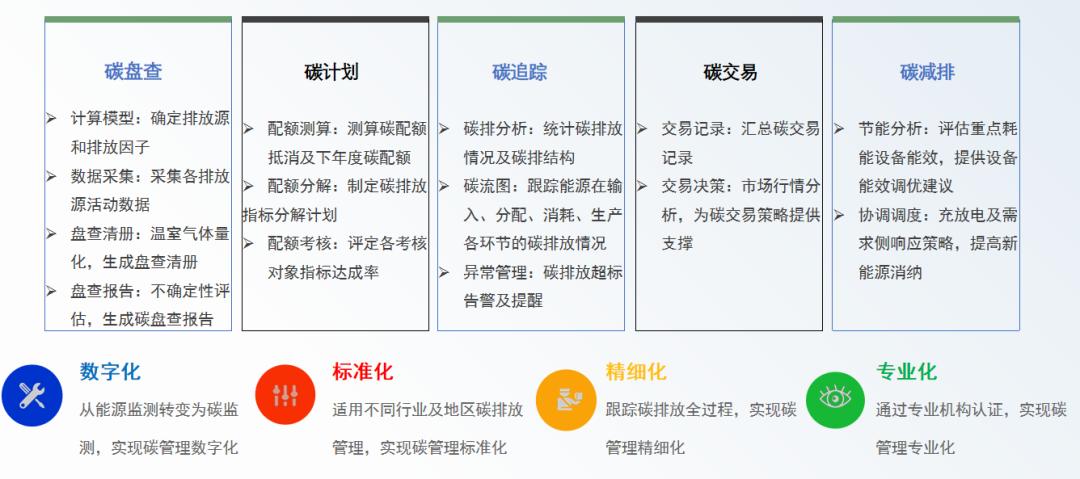 碳盘查

➢ 计算模型：确定排放源和排放因子
➢ 数据采集：采集各排放源活动数据
➢ 盘查清册：温室气体量化，生成盘查清册
➢ 盘查报告：不确定性评估，生成碳盘查报告

碳计划

➢ 配额测算：测算碳配额抵消及下年度碳配额
➢ 配额分解：制定碳排放指标分解计划
➢ 配额考核：评定各考核对象指标达成率

碳追踪

➢ 碳排分析：统计碳排放情况及碳排结构
➢ 碳流图：跟踪能源在输入、分配、消耗、生产各环节的碳排放情况
➢ 异常管理：碳排放超标告警及提醒

碳交易

➢ 交易记录：汇总碳交易记录
➢ 交易决策：市场行情分析，为碳交易策略提供支撑

碳减排

➢ 节能分析：评估重点耗能设备能效，提供设备能效调优建议
➢ 协调调度：充放电及需求侧响应策略，提高新能源消纳

数字化
从能源监测转变为碳监测，实现碳管理数字化

标准化
适用不同行业及地区碳排放管理，实现碳管理标准化

精细化
跟踪碳排放全过程，实现碳管理精细化

专业化
通过专业机构认证，实现碳管理专业化